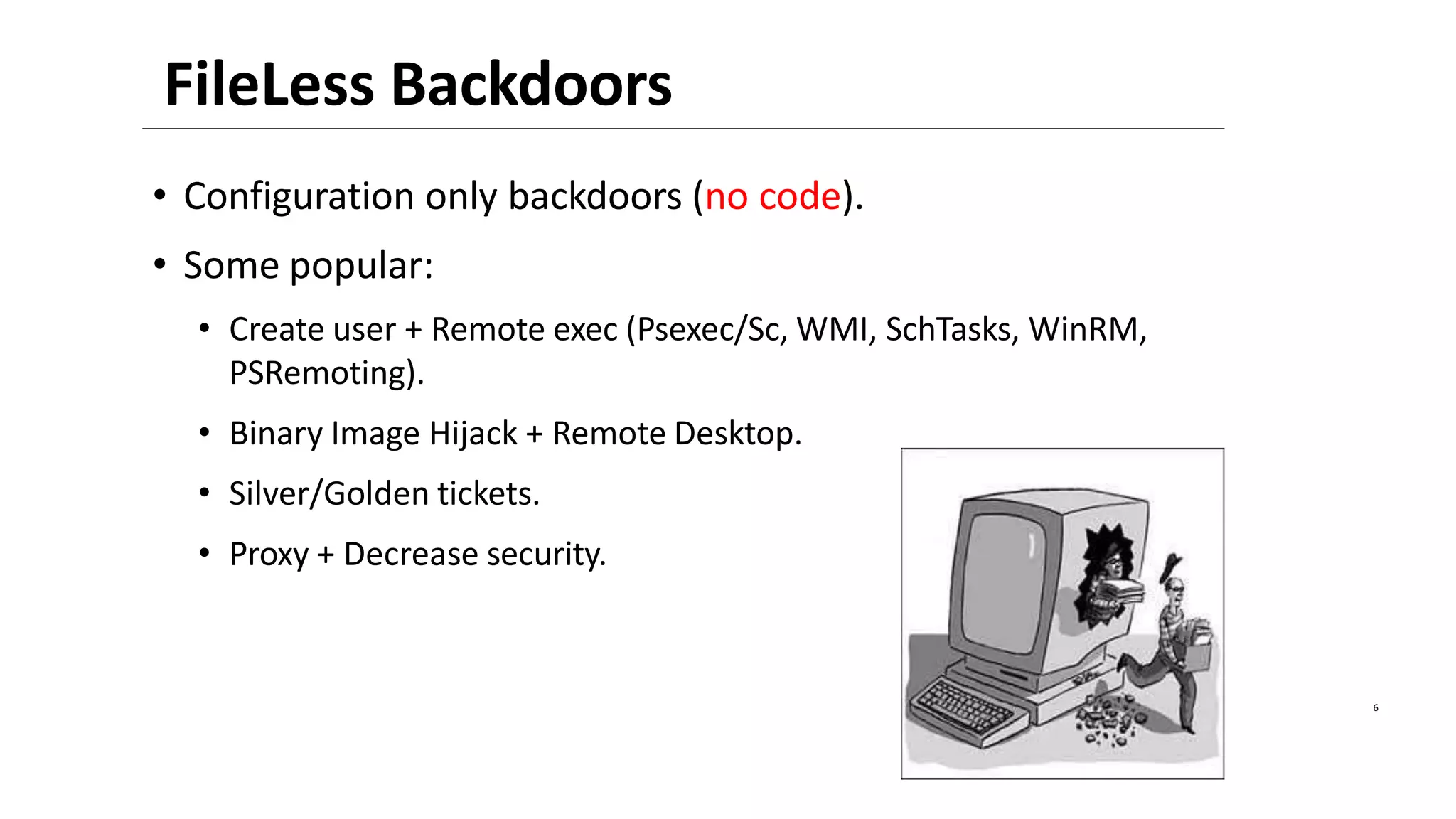 FileLess Backdoors

• Configuration only backdoors (no code).

• Some popular:

  • Create user + Remote exec (Psexec/Sc, WMI, SchTasks, WinRM, PSRemoting).

  • Binary Image Hijack + Remote Desktop.

  • Silver/Golden tickets.

  • Proxy + Decrease security.

6